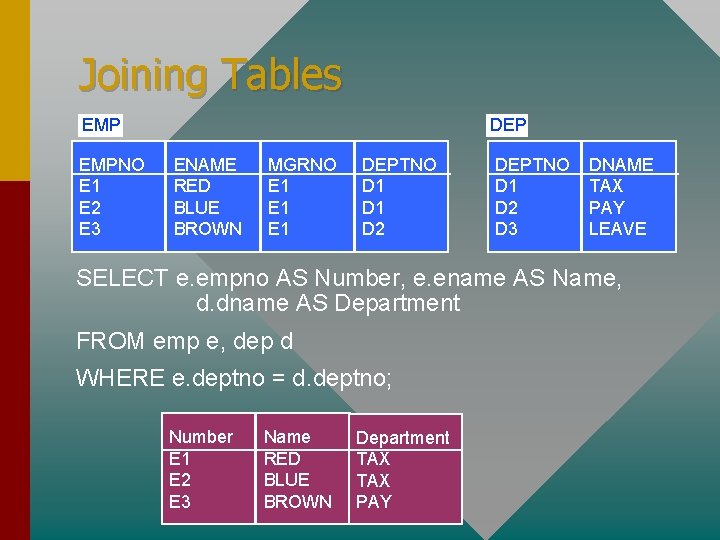 Joining Tables

EMP

| EMPNO | ENAME | MGRNO | DEPTNO |
|---|---|---|---|
| E1 | RED | E1 | D1 |
| E2 | BLUE | E1 | D1 |
| E3 | BROWN | E1 | D2 |

DEP

| DEPTNO | DNAME |
|---|---|
| D1 | TAX |
| D2 | PAY |
| D3 | LEAVE |

SELECT e.empno AS Number, e.ename AS Name, d.dname AS Department

FROM emp e, dep d

WHERE e.deptno = d.deptno;

| Number | Name | Department |
|---|---|---|
| E1 | RED | TAX |
| E2 | BLUE | TAX |
| E3 | BROWN | PAY |